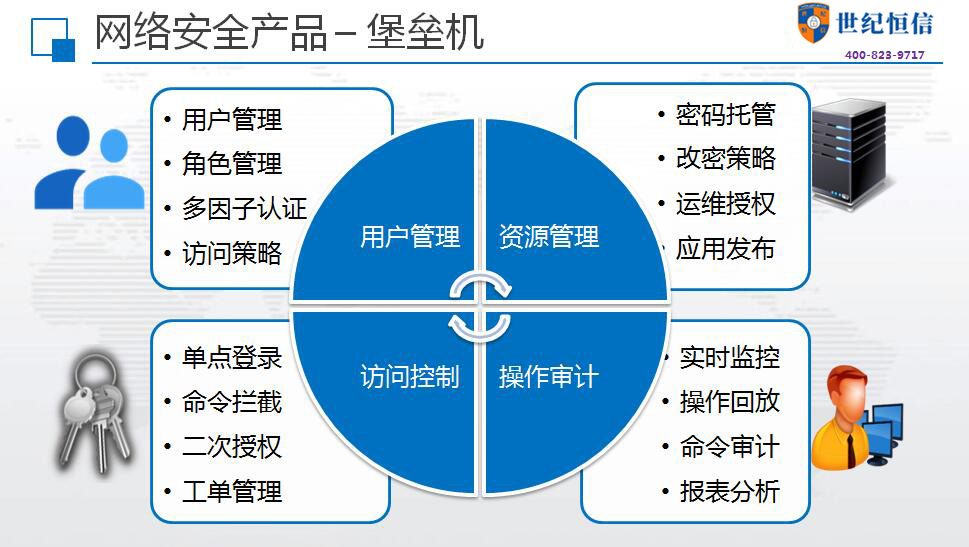 网络安全产品 – 堡垒机

世纪恒信
400-823-9717

• 用户管理
• 角色管理
• 多因子认证
• 访问策略

• 密码托管
• 改密策略
• 运维授权
• 应用发布

用户管理
资源管理
访问控制
操作审计

• 单点登录
• 命令拦截
• 二次授权
• 工单管理

• 实时监控
• 操作回放
• 命令审计
• 报表分析